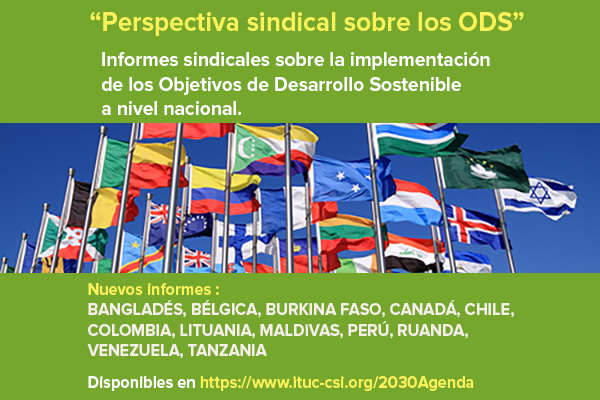 “Perspectiva sindical sobre los ODS”

Informes sindicales sobre la implementación de los Objetivos de Desarrollo Sostenible a nivel nacional.

Nuevos informes :
BANGLADÉS, BÉLGICA, BURKINA FASO, CANADÁ, CHILE, COLOMBIA, LITUANIA, MALDIVAS, PERÚ, RUANDA, VENEZUELA, TANZANIA

Disponibles en https://www.ituc-csi.org/2030Agenda